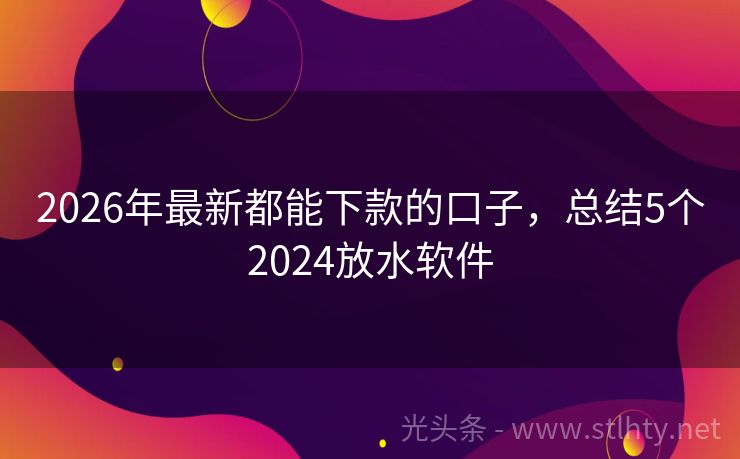 2026年最新都能下款的口子，总结5个2024放水软件

光头条 - www.stlhty.net